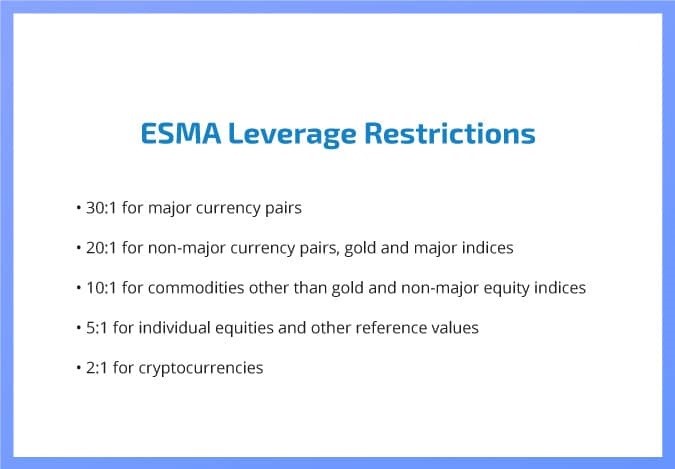 ESMA Leverage Restrictions

• 30:1 for major currency pairs

• 20:1 for non-major currency pairs, gold and major indices

• 10:1 for commodities other than gold and non-major equity indices

• 5:1 for individual equities and other reference values

• 2:1 for cryptocurrencies